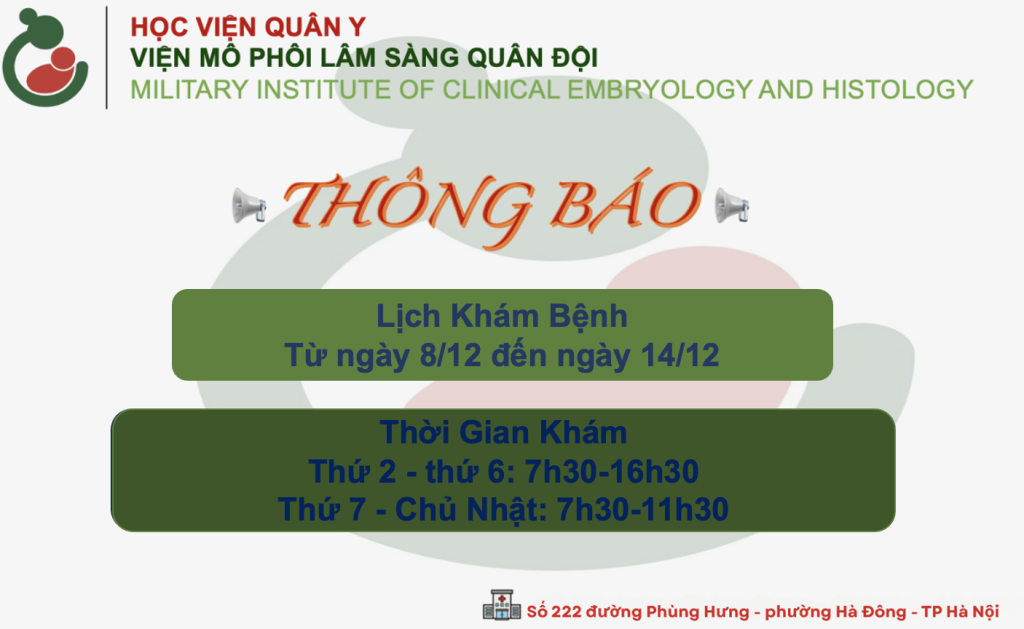 HỌC VIỆN QUÂN Y
VIỆN MÔ PHÔI LÂM SÀNG QUÂN ĐỘI
MILITARY INSTITUTE OF CLINICAL EMBRYOLOGY AND HISTOLOGY

THÔNG BÁO

Lịch Khám Bệnh
Từ ngày 8/12 đến ngày 14/12

Thời Gian Khám
Thứ 2 - thứ 6: 7h30-16h30
Thứ 7 - Chủ Nhật: 7h30-11h30

Số 222 đường Phùng Hưng - phường Hà Đông - TP Hà Nội